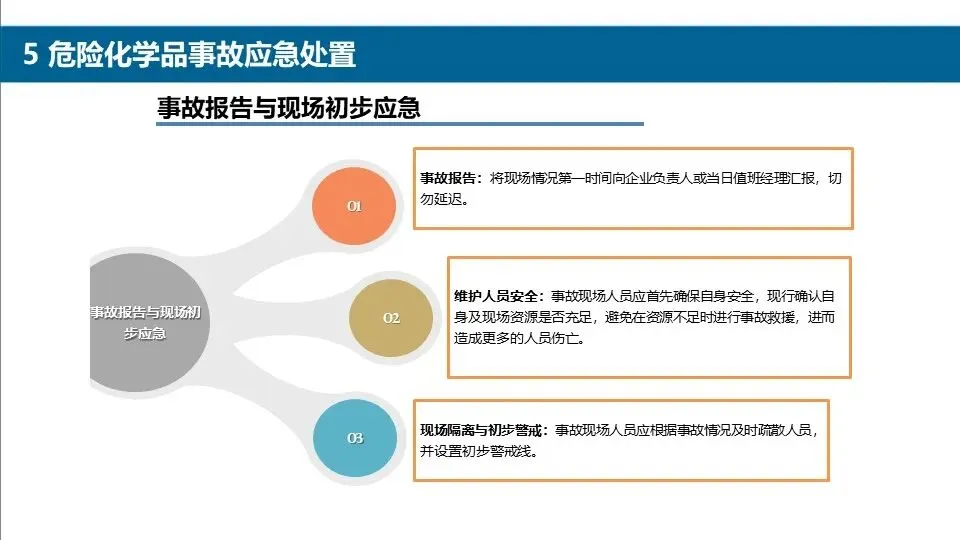 5 危险化学品事故应急处置

事故报告与现场初步应急

事故报告与现场初步应急

01

事故报告：将现场情况第一时间向企业负责人或当日值班经理汇报，切勿延迟。

02

维护人员安全：事故现场人员应首先确保自身安全，现行确认自身及现场资源是否充足，避免在资源不足时进行事故救援，进而造成更多的人员伤亡。

03

现场隔离与初步警戒：事故现场人员应根据事故情况及时疏散人员，并设置初步警戒线。